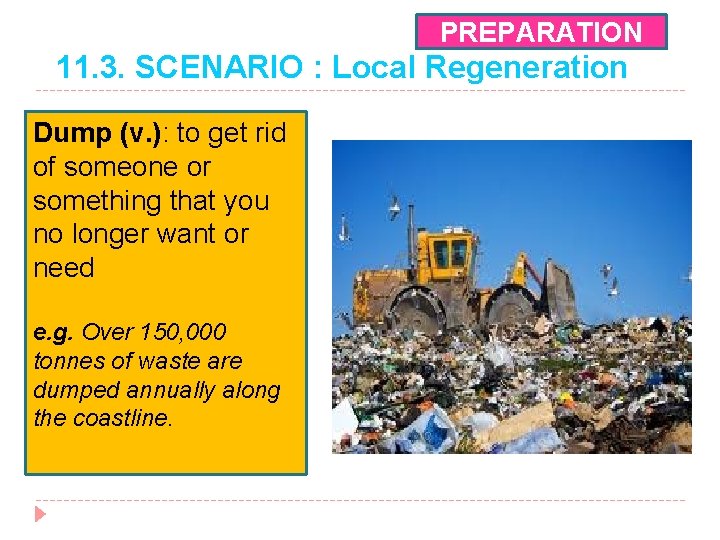 PREPARATION

11.3. SCENARIO : Local Regeneration

Dump (v.): to get rid of someone or something that you no longer want or need

e.g. Over 150,000 tonnes of waste are dumped annually along the coastline.